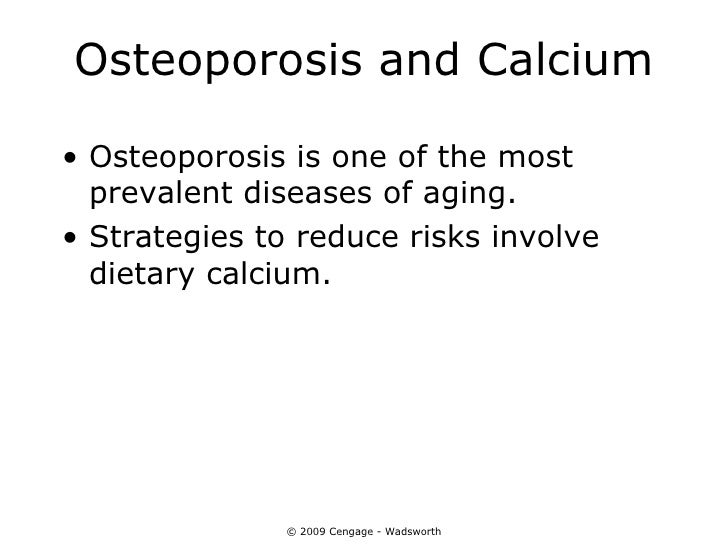 Osteoporosis and Calcium

• Osteoporosis is one of the most prevalent diseases of aging.
• Strategies to reduce risks involve dietary calcium.

© 2009 Cengage - Wadsworth